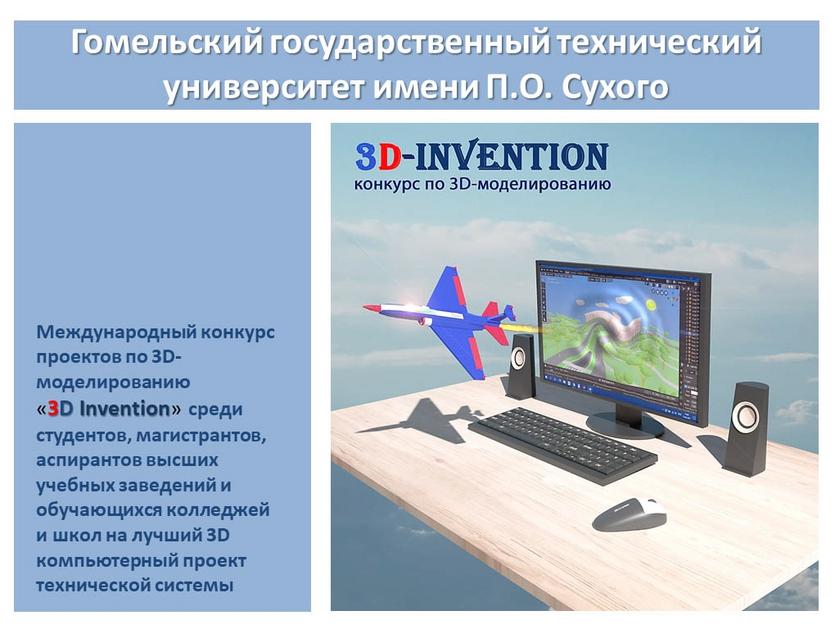 Гомельский государственный технический университет имени П.О. Сухого

Международный конкурс проектов по 3D-моделированию «3D Invention» среди студентов, магистрантов, аспирантов высших учебных заведений и обучающихся колледжей и школ на лучший 3D компьютерный проект технической системы

3D-INVENTION
конкурс по 3D-моделированию